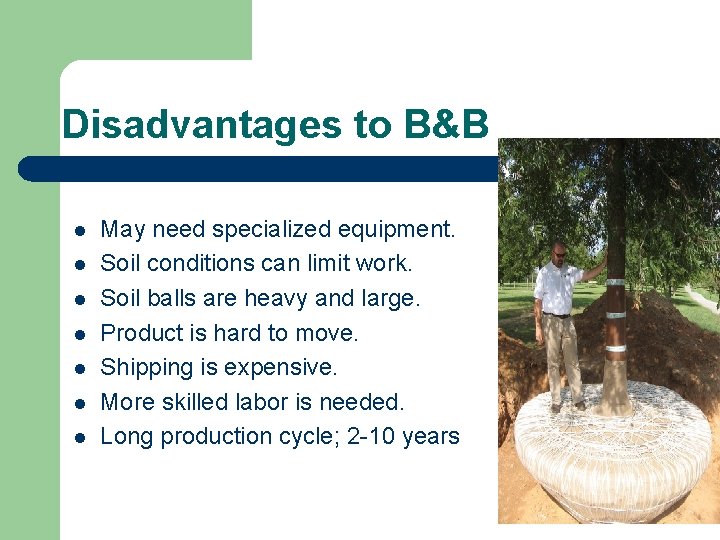 Disadvantages to B&B

- May need specialized equipment.
- Soil conditions can limit work.
- Soil balls are heavy and large.
- Product is hard to move.
- Shipping is expensive.
- More skilled labor is needed.
- Long production cycle; 2-10 years